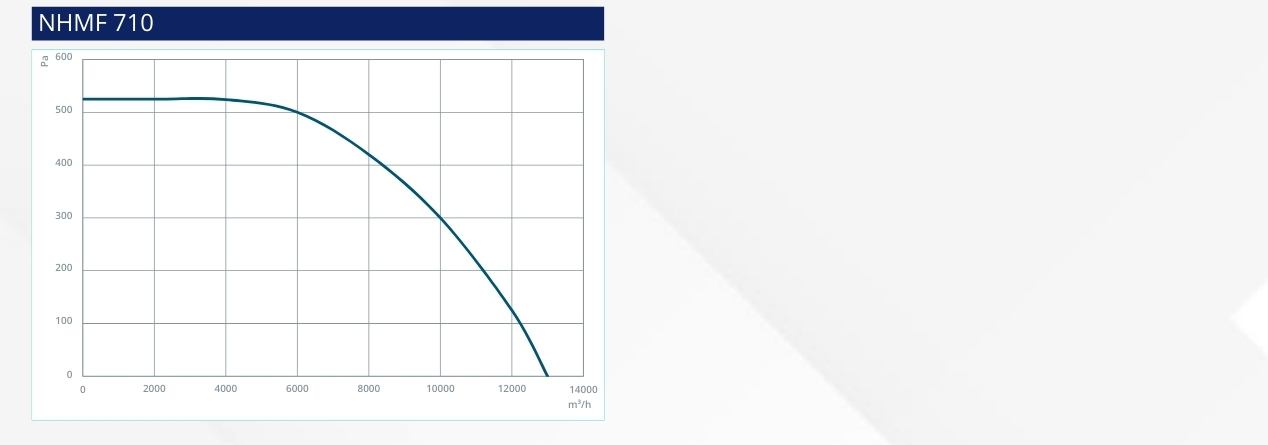 NHMF 710

Pa

600
500
400
300
200
100
0

0 2000 4000 6000 8000 10000 12000 14000

$m^3/h$